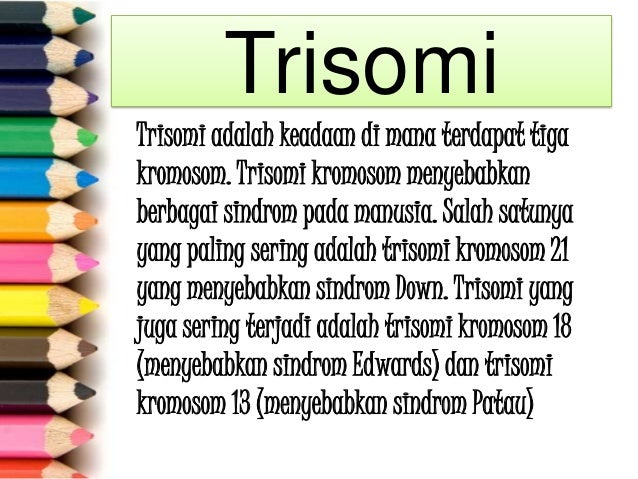 Trisomi

Trisomi adalah keadaan di mana terdapat tiga kromosom. Trisomi kromosom menyebabkan berbagai sindrom pada manusia. Salah satunya yang paling sering adalah trisomi kromosom 21 yang menyebabkan sindrom Down. Trisomi yang juga sering terjadi adalah trisomi kromosom 18 (menyebabkan sindrom Edwards) dan trisomi kromosom 13 (menyebabkan sindrom Patau)